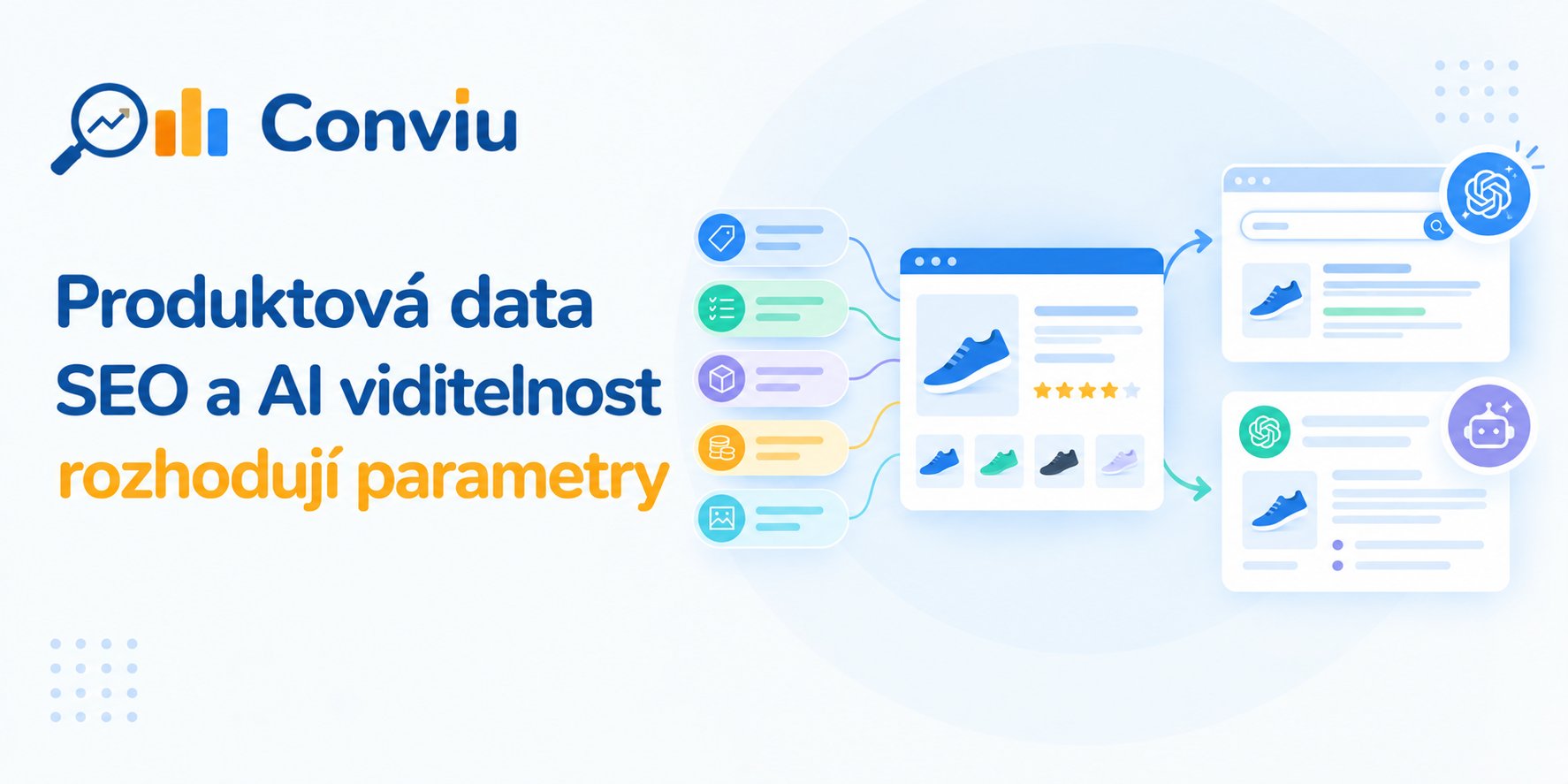 Conviu

Produktová data
SEO a AI viditelnost
rozhodují parametry